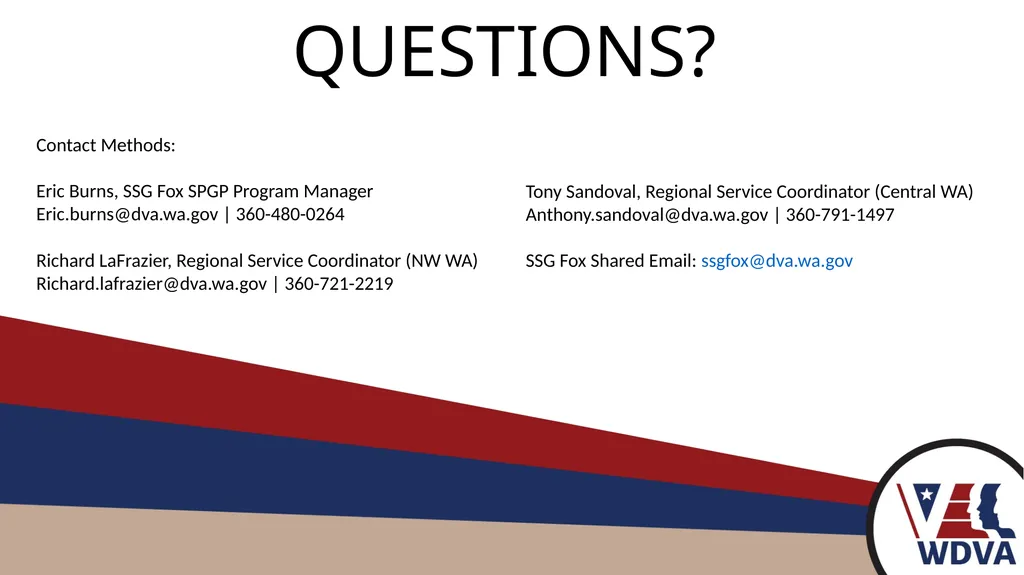 QUESTIONS?

Contact Methods:

Eric Burns, SSG Fox SPGP Program Manager
Eric.burns@dva.wa.gov | 360-480-0264

Richard LaFrazier, Regional Service Coordinator (NW WA)
Richard.lafrazier@dva.wa.gov | 360-721-2219

Tony Sandoval, Regional Service Coordinator (Central WA)
Anthony.sandoval@dva.wa.gov | 360-791-1497

SSG Fox Shared Email: ssgfox@dva.wa.gov

WDVA